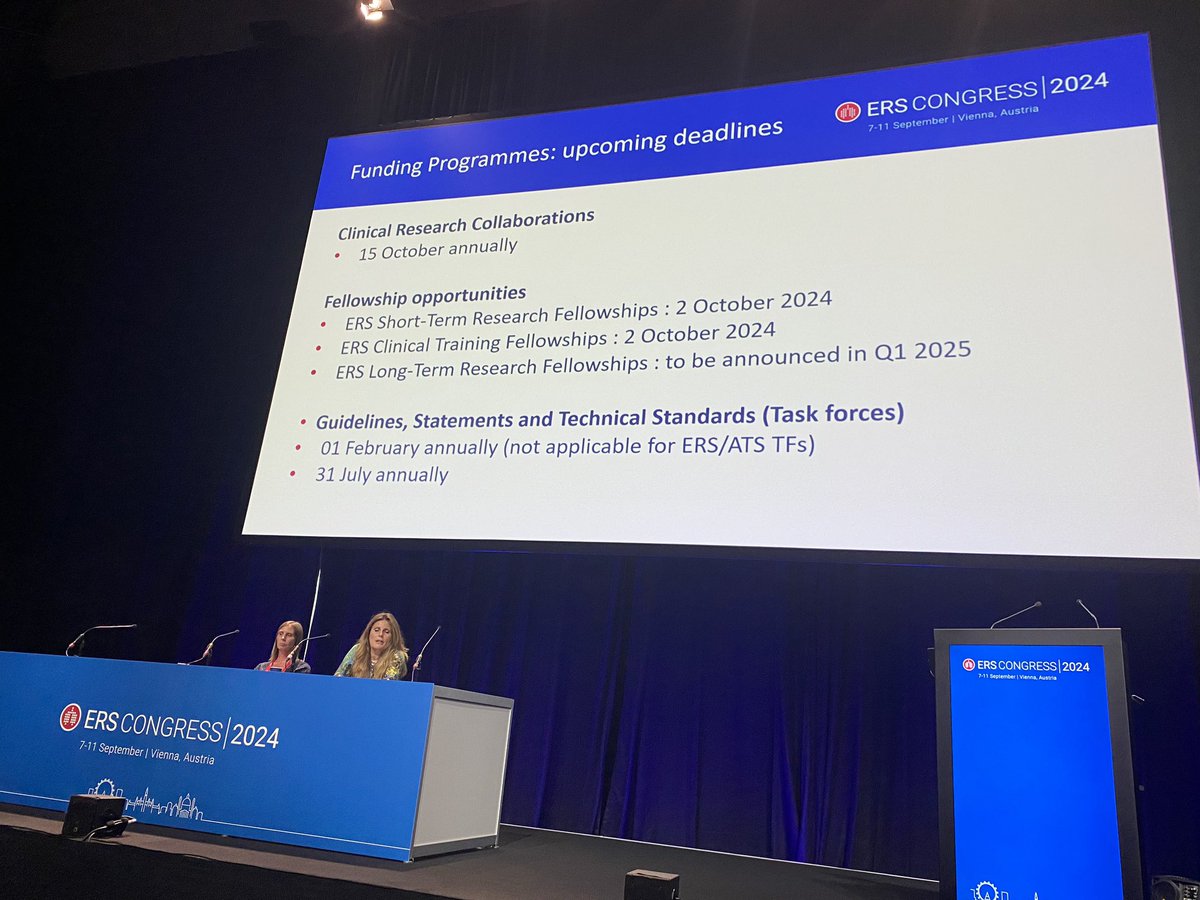 Funding Programmes: upcoming deadlines

ERS CONGRESS | 2024
7-11 September | Vienna, Austria

Clinical Research Collaborations
• 15 October annually

Fellowship opportunities
• ERS Short-Term Research Fellowships : 2 October 2024
• ERS Clinical Training Fellowships : 2 October 2024
• ERS Long-Term Research Fellowships : to be announced in Q1 2025

• Guidelines, Statements and Technical Standards (Task forces)
• 01 February annually (not applicable for ERS/ATS TFs)
• 31 July annually

ERS CONGRESS | 2024
7-11 September | Vienna, Austria

ERS CONGRESS | 2024
7-11 September | Vienna, Austria